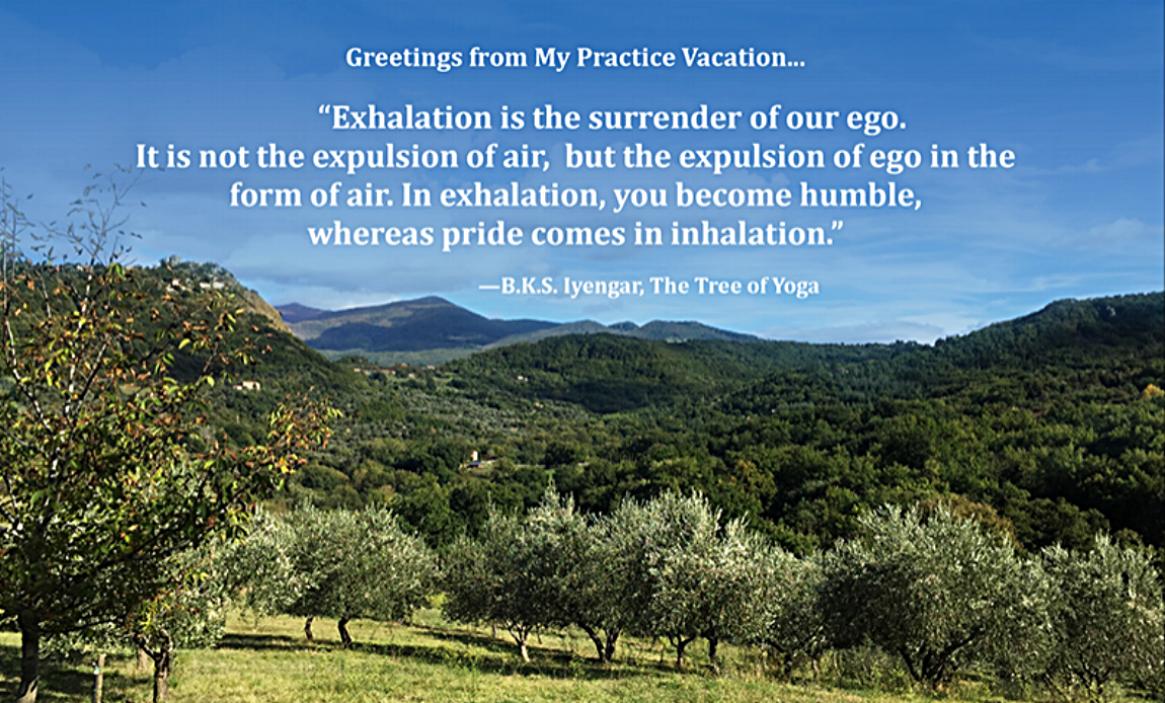 Greetings from My Practice Vacation...

“Exhalation is the surrender of our ego. It is not the expulsion of air, but the expulsion of ego in the form of air. In exhalation, you become humble, whereas pride comes in inhalation.”

—B.K.S. Iyengar, The Tree of Yoga